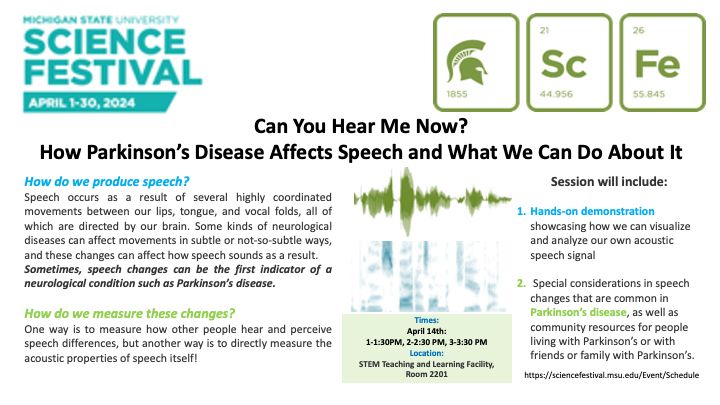 MICHIGAN STATE UNIVERSITY
SCIENCE FESTIVAL
APRIL 1-30, 2024

1855

21
Sc
44.956

26
Fe
55.845

Can You Hear Me Now?
How Parkinson's Disease Affects Speech and What We Can Do About It

How do we produce speech?
Speech occurs as a result of several highly coordinated movements between our lips, tongue, and vocal folds, all of which are directed by our brain. Some kinds of neurological diseases can affect movements in subtle or not-so-subtle ways, and these changes can affect how speech sounds as a result. Sometimes, speech changes can be the first indicator of a neurological condition such as Parkinson's disease.

How do we measure these changes?
One way is to measure how other people hear and perceive speech differences, but another way is to directly measure the acoustic properties of speech itself!

Times:
April 14th:
1-1:30PM, 2-2:30 PM, 3-3:30 PM
Location:
STEM Teaching and Learning Facility, Room 2201

Session will include:

1. Hands-on demonstration showcasing how we can visualize and analyze our own acoustic speech signal

2. Special considerations in speech changes that are common in Parkinson's disease, as well as community resources for people living with Parkinson's or with friends or family with Parkinson's.

https://sciencefestival.msu.edu/Event/Schedule